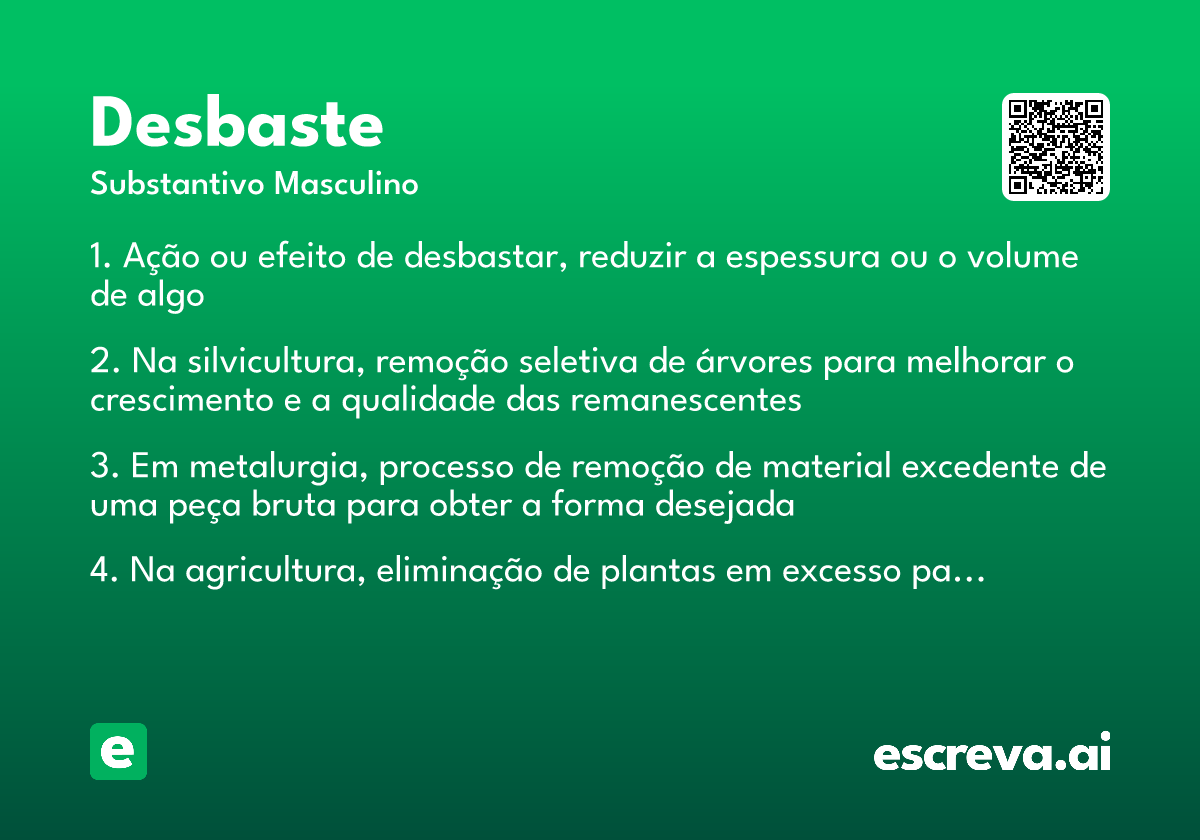 Desbaste
Substantivo Masculino

1. Ação ou efeito de desbastar, reduzir a espessura ou o volume de algo

2. Na silvicultura, remoção seletiva de árvores para melhorar o crescimento e a qualidade das remanescentes

3. Em metalurgia, processo de remoção de material excedente de uma peça bruta para obter a forma desejada

4. Na agricultura, eliminação de plantas em excesso pa…

e

escreva.ai